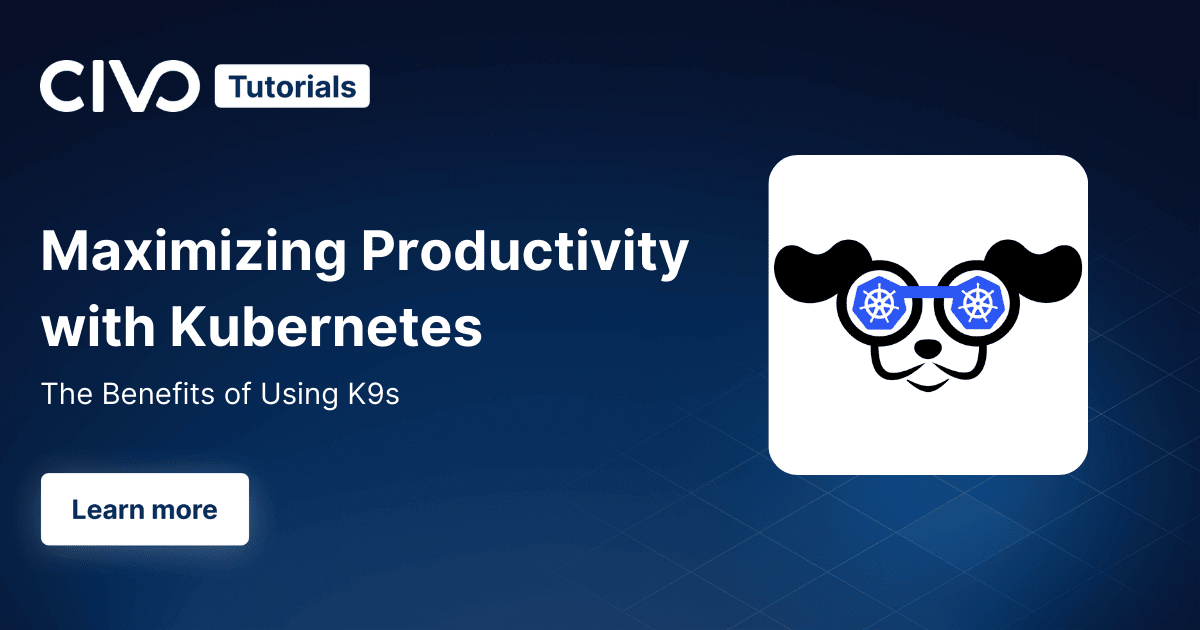 CIVO Tutorials

Maximizing Productivity with Kubernetes

The Benefits of Using K9s

Learn more